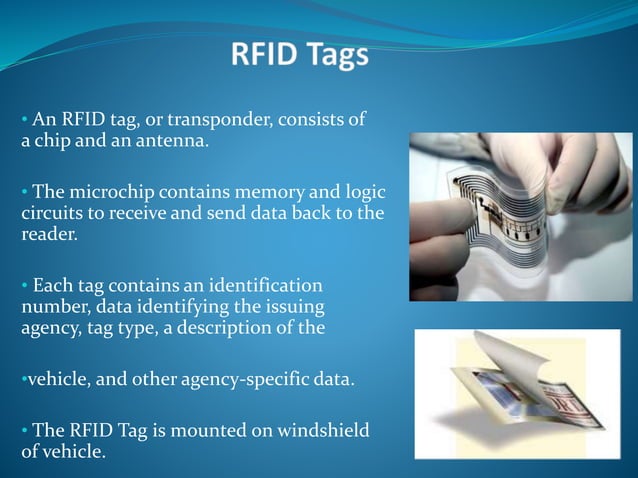 RFID Tags

• An RFID tag, or transponder, consists of a chip and an antenna.

• The microchip contains memory and logic circuits to receive and send data back to the reader.

• Each tag contains an identification number, data identifying the issuing agency, tag type, a description of the

•vehicle, and other agency-specific data.

• The RFID Tag is mounted on windshield of vehicle.